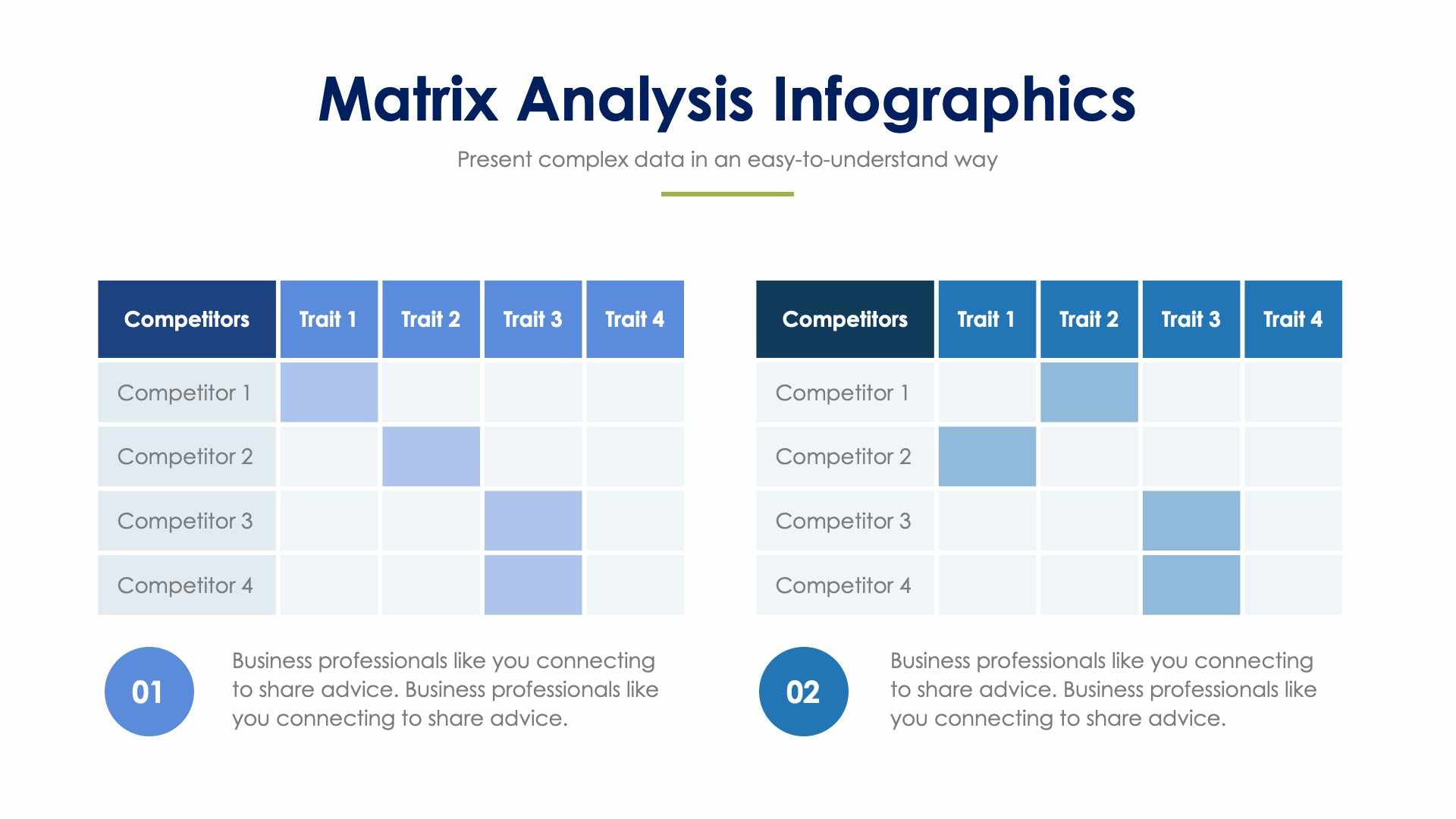 Matrix Analysis Infographics

Present complex data in an easy-to-understand way

| Competitors | Trait 1 | Trait 2 | Trait 3 | Trait 4 |
|---|---|---|---|---|
| Competitor 1 | | | | |
| Competitor 2 | | | | |
| Competitor 3 | | | | |
| Competitor 4 | | | | |

01

Business professionals like you connecting to share advice. Business professionals like you connecting to share advice.

| Competitors | Trait 1 | Trait 2 | Trait 3 | Trait 4 |
|---|---|---|---|---|
| Competitor 1 | | | | |
| Competitor 2 | | | | |
| Competitor 3 | | | | |
| Competitor 4 | | | | |

02

Business professionals like you connecting to share advice. Business professionals like you connecting to share advice.